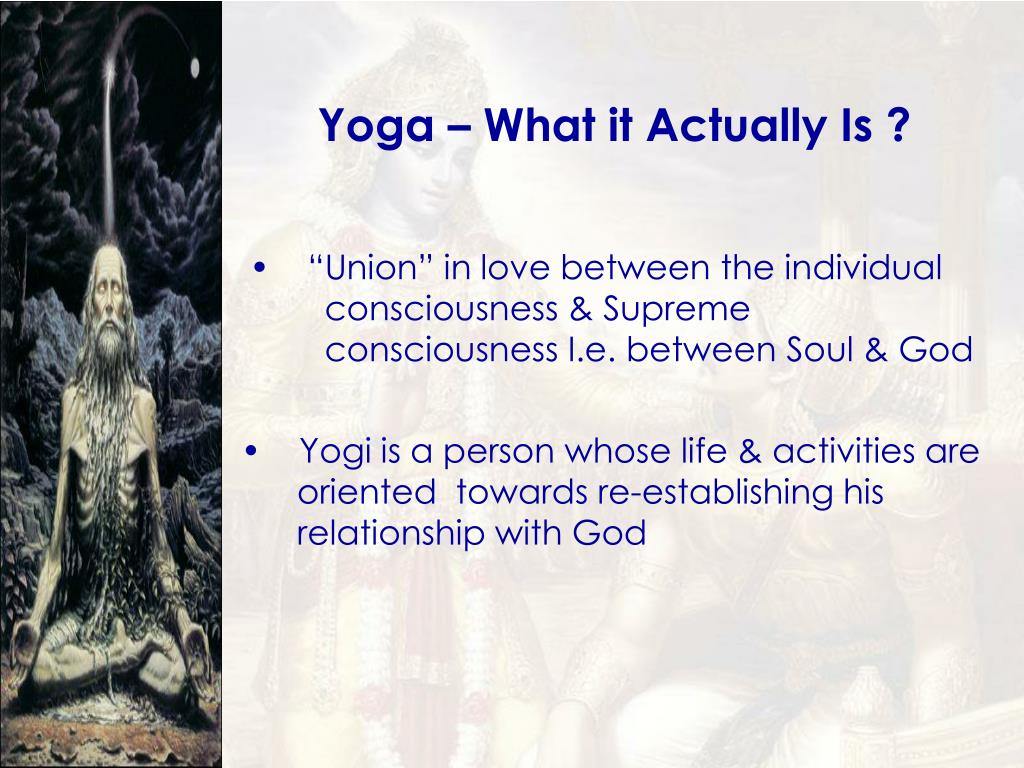 Yoga – What it Actually Is ?

• “Union” in love between the individual consciousness & Supreme consciousness I.e. between Soul & God

• Yogi is a person whose life & activities are oriented towards re-establishing his relationship with God